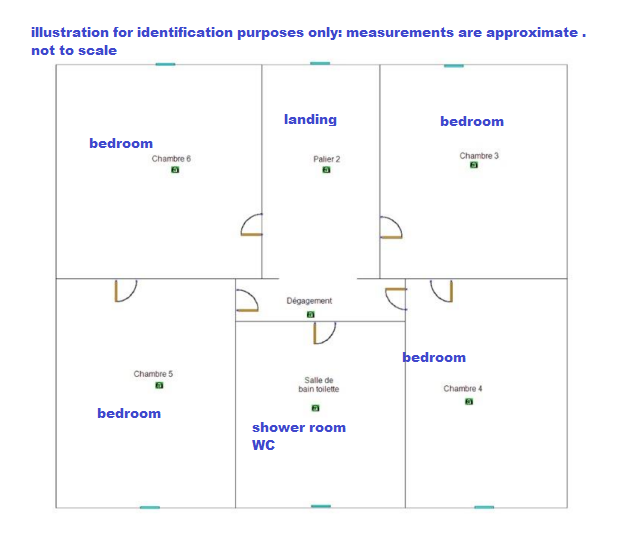 illustration for identification purposes only: measurements are approximate . not to scale

bedroom
Chambre 6

landing
Palier 2

bedroom
Chambre 3

Dégagement

Chambre 5
bedroom

Salle de bain toilette
shower room
WC

bedroom
Chambre 4